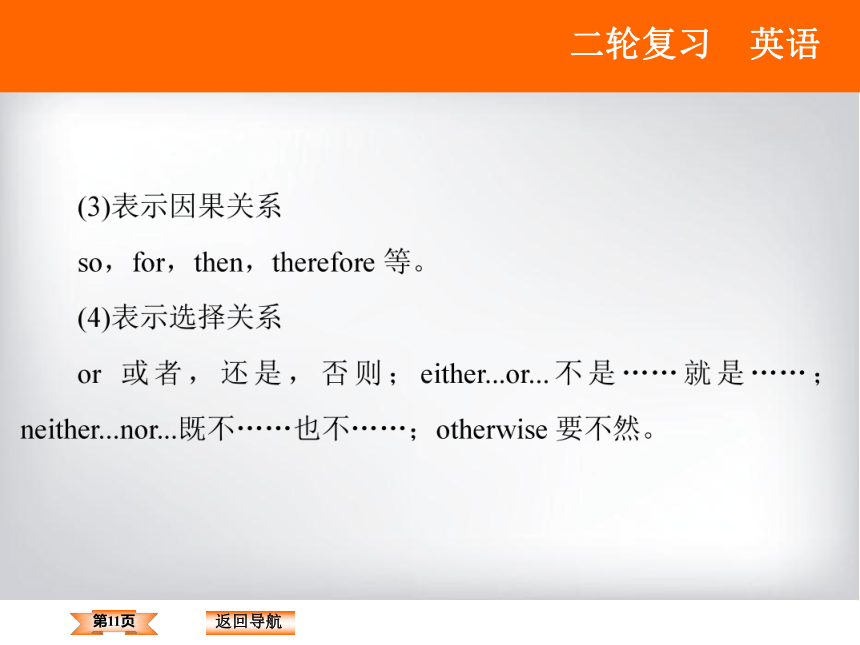 二轮复习　英语

(3)表示因果关系

so，for，then，therefore 等。

(4)表示选择关系

or 或者，还是，否则；either...or...不是……就是……；neither...nor...既不……也不……；otherwise 要不然。

第11页

返回导航